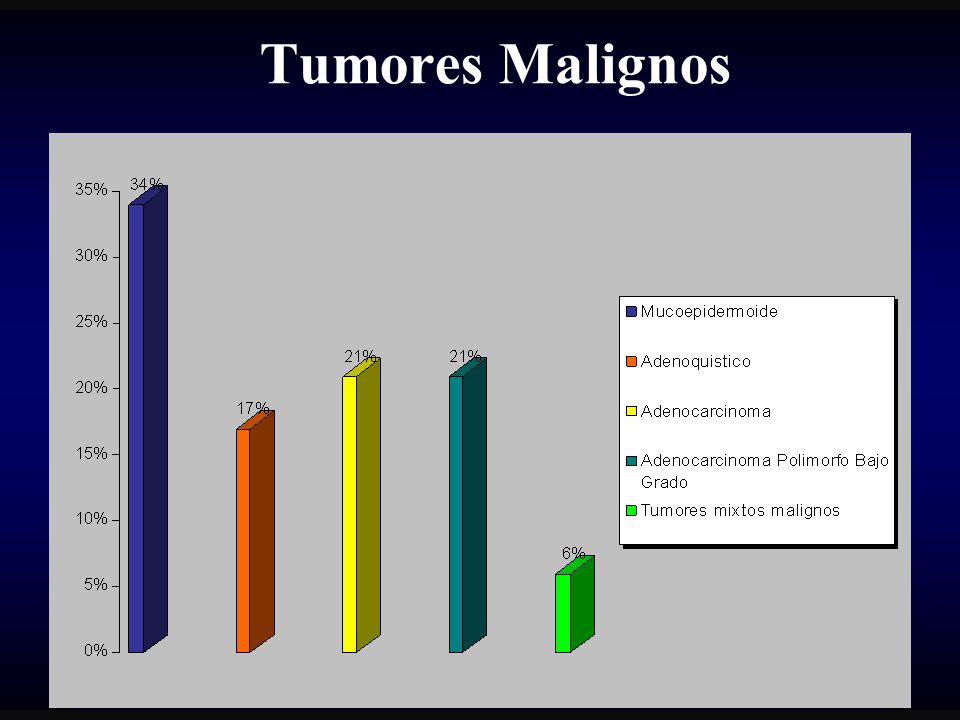 Tumores Malignos

35%
30%
25%
20%
15%
10%
5%
0%

34%
17%
21%
21%
6%

Mucoepidermoide
Adenoquistico
Adenocarcinoma
Adenocarcinoma Polimorfo Bajo Grado
Tumores mixtos malignos